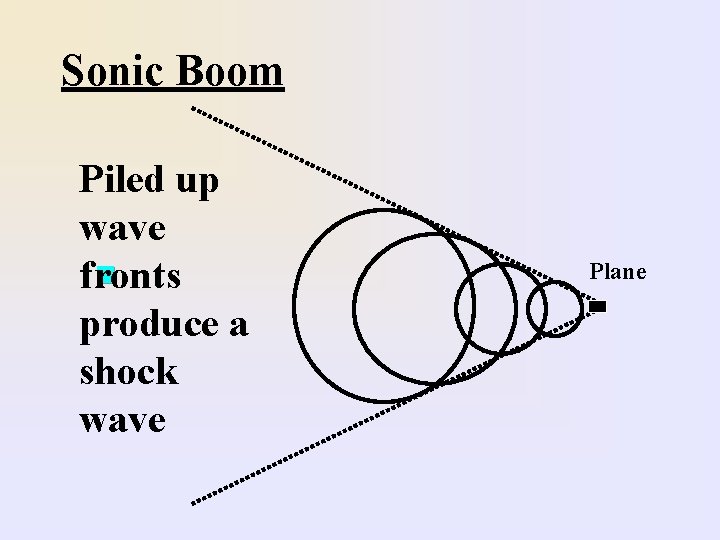 Sonic Boom

Piled up wave fronts produce a shock wave

Plane